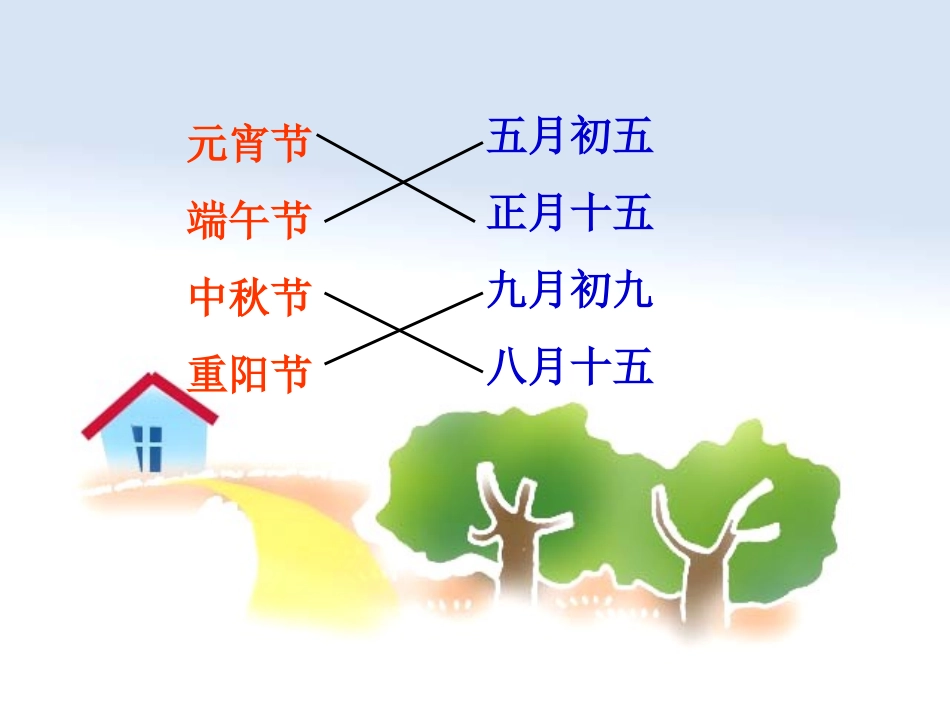 元宵节
端午节
中秋节
重阳节

五月初五
正月十五
九月初九
八月十五